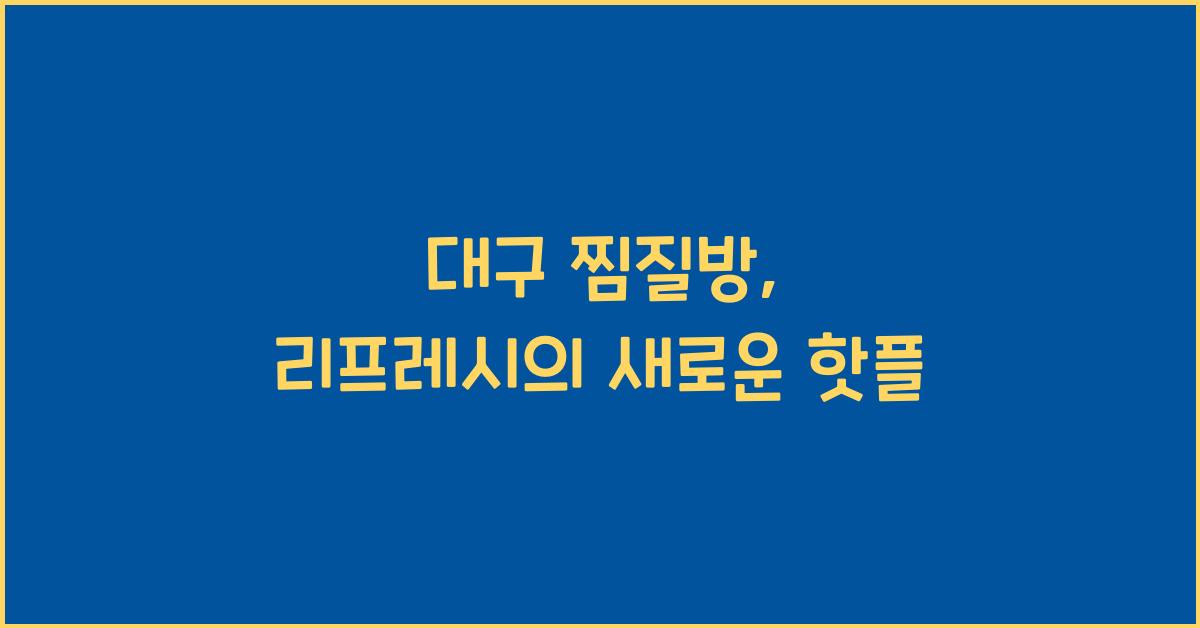 대구 찜질방,
리프레시의 새로운 핫플